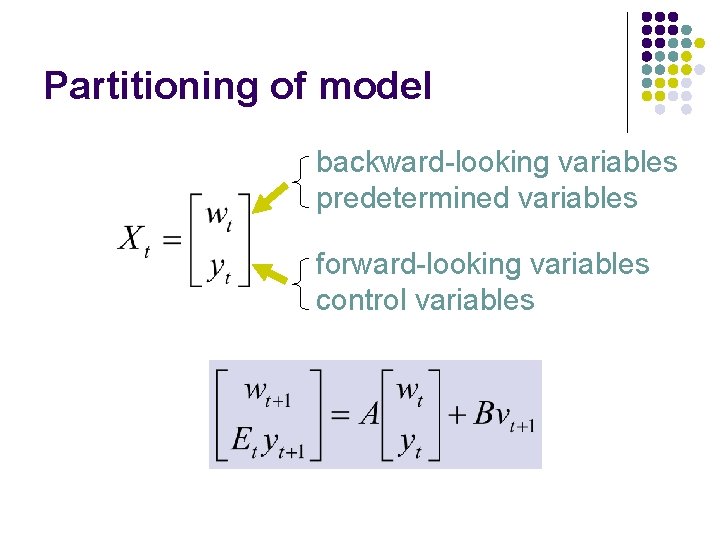 Partitioning of model

$X_t = \begin{bmatrix} w_t \\ y_t \end{bmatrix}$

backward-looking variables
predetermined variables

forward-looking variables
control variables

$\begin{bmatrix} w_{t+1} \\ E_t y_{t+1} \end{bmatrix} = A \begin{bmatrix} w_t \\ y_t \end{bmatrix} + Bv_{t+1}$